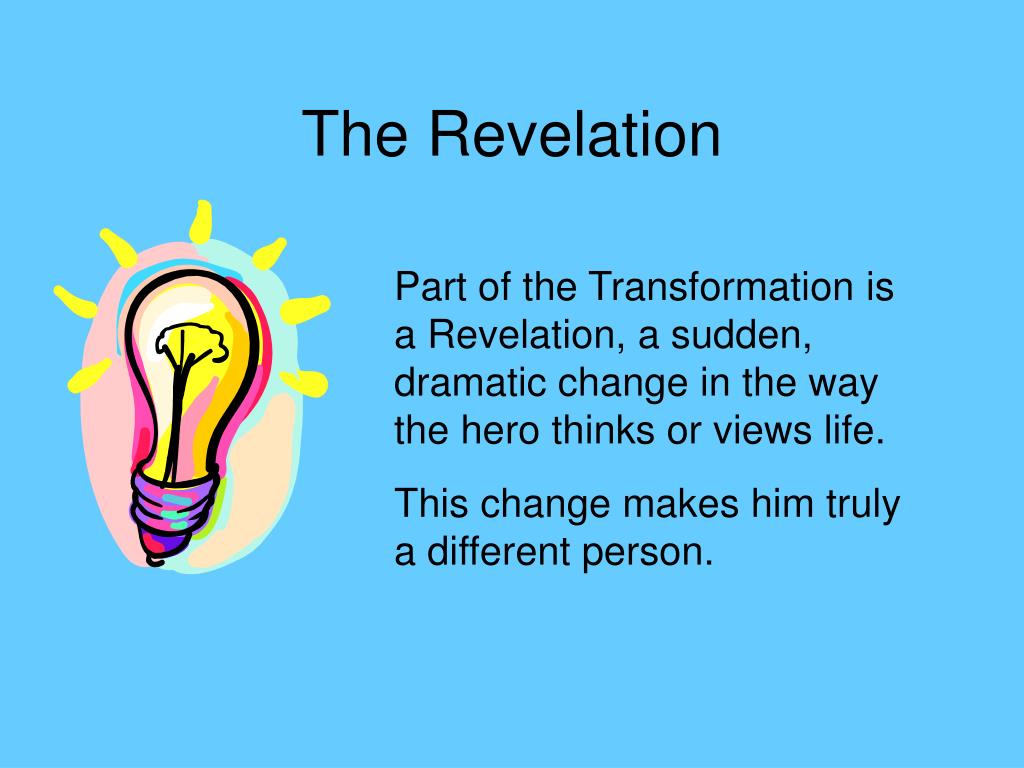 The Revelation

Part of the Transformation is a Revelation, a sudden, dramatic change in the way the hero thinks or views life.

This change makes him truly a different person.